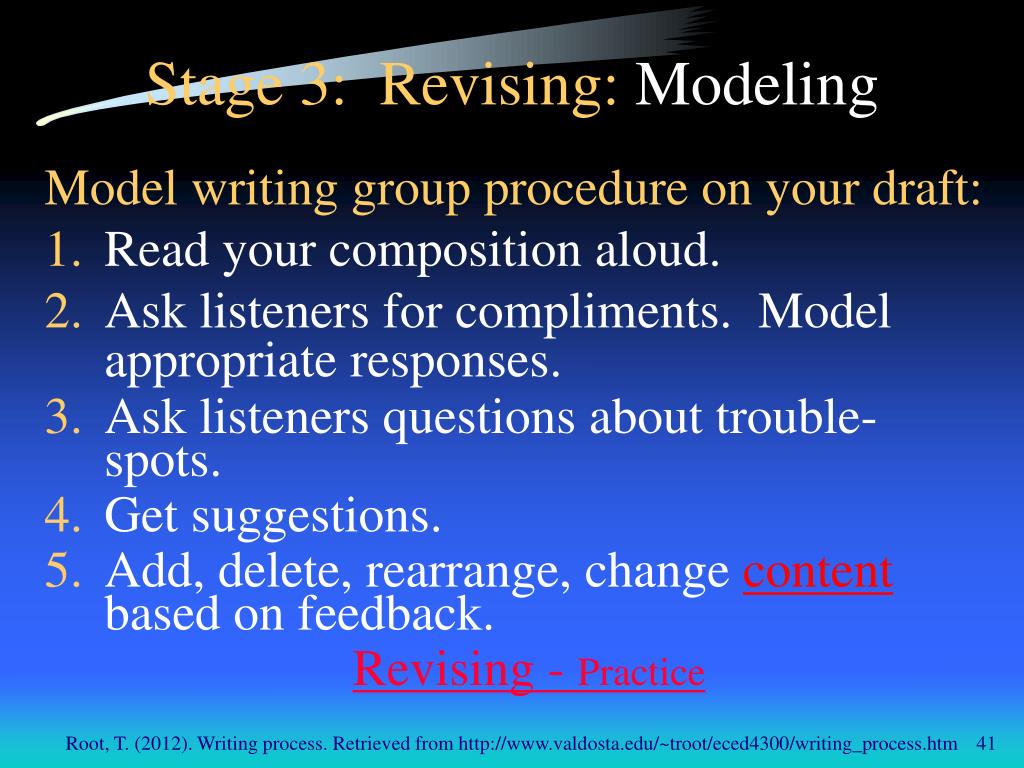 Stage 3: Revising: Modeling

Model writing group procedure on your draft:

1. Read your composition aloud.
2. Ask listeners for compliments. Model appropriate responses.
3. Ask listeners questions about trouble-spots.
4. Get suggestions.
5. Add, delete, rearrange, change content based on feedback.

Revising - Practice

Root, T. (2012). Writing process. Retrieved from http://www.valdosta.edu/~troot/eced4300/writing_process.htm 41